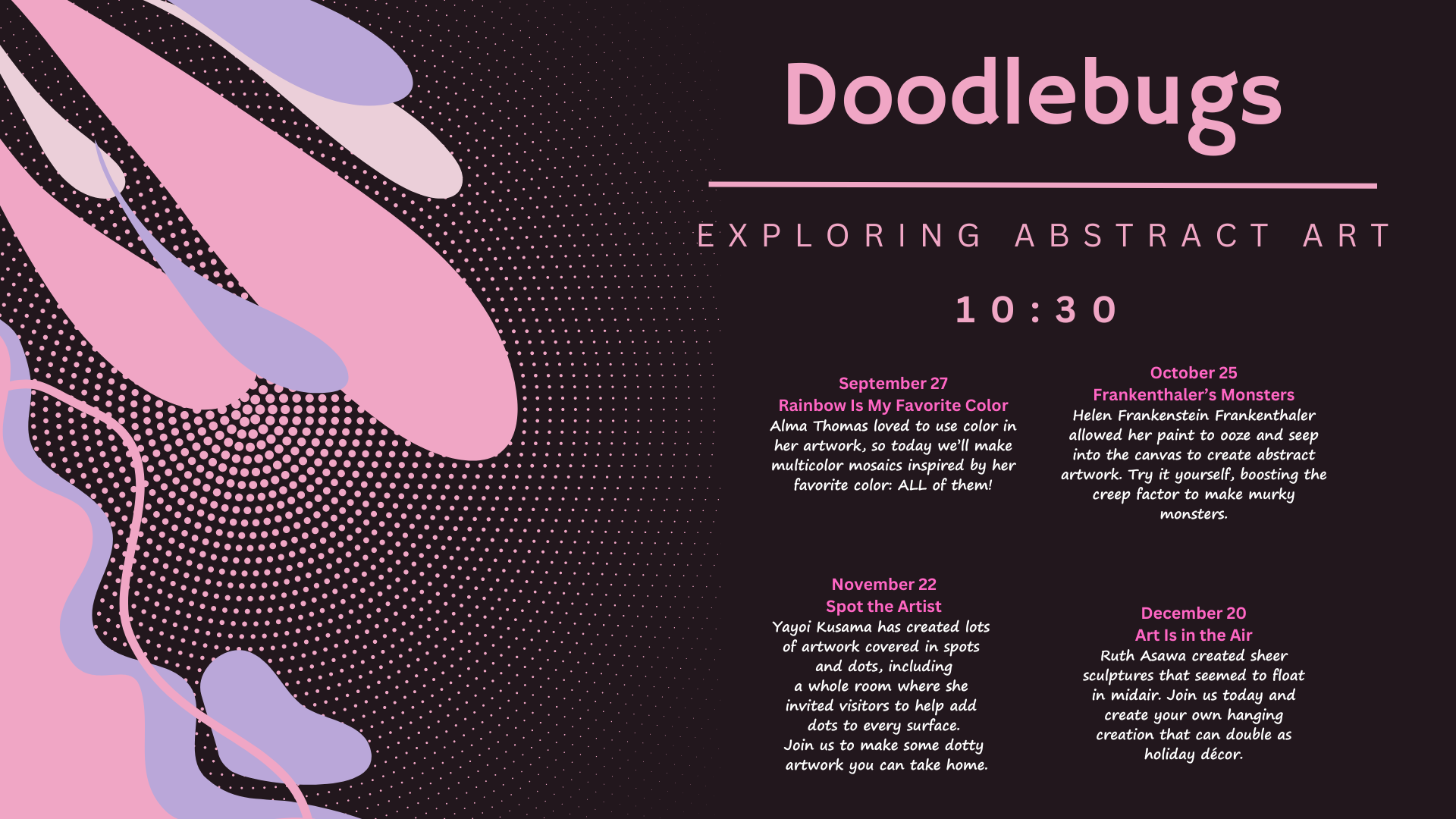 Doodlebugs

EXPLORING ABSTRACT ART

10:30

September 27
Rainbow Is My Favorite Color
Alma Thomas loved to use color in her artwork, so today we'll make multicolor mosaics inspired by her favorite color: ALL of them!

October 25
Frankenthaler's Monsters
Helen Frankenstein Frankenthaler allowed her paint to ooze and seep into the canvas to create abstract artwork. Try it yourself, boosting the creep factor to make murky monsters.

November 22
Spot the Artist
Yayoi Kusama has created lots of artwork covered in spots and dots, including a whole room where she invited visitors to help add dots to every surface. Join us to make some dotty artwork you can take home.

December 20
Art Is in the Air
Ruth Asawa created sheer sculptures that seemed to float in midair. Join us today and create your own hanging creation that can double as holiday décor.